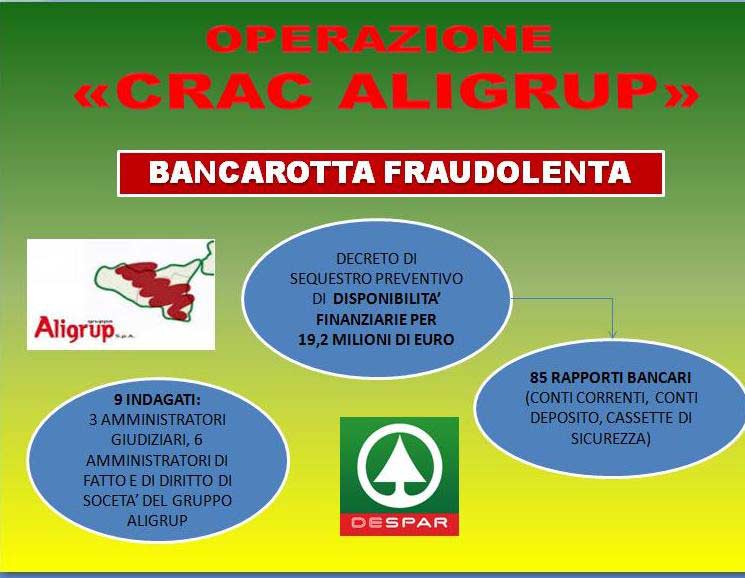 OPERAZIONE
«CRAC ALIGRUP»

BANCAROTTA FRAUDOLENTA

gruppo
Aligrup S.p.A.

DECRETO DI SEQUESTRO PREVENTIVO DI DISPONIBILITA' FINANZIARIE PER 19,2 MILIONI DI EURO

85 RAPPORTI BANCARI (CONTI CORRENTI, CONTI DEPOSITO, CASSETTE DI SICUREZZA)

9 INDAGATI: 3 AMMINISTRATORI GIUDIZIARI, 6 AMMINISTRATORI DI FATTO E DI DIRITTO DI SOCETA' DEL GRUPPO ALIGRUP

DESPAR